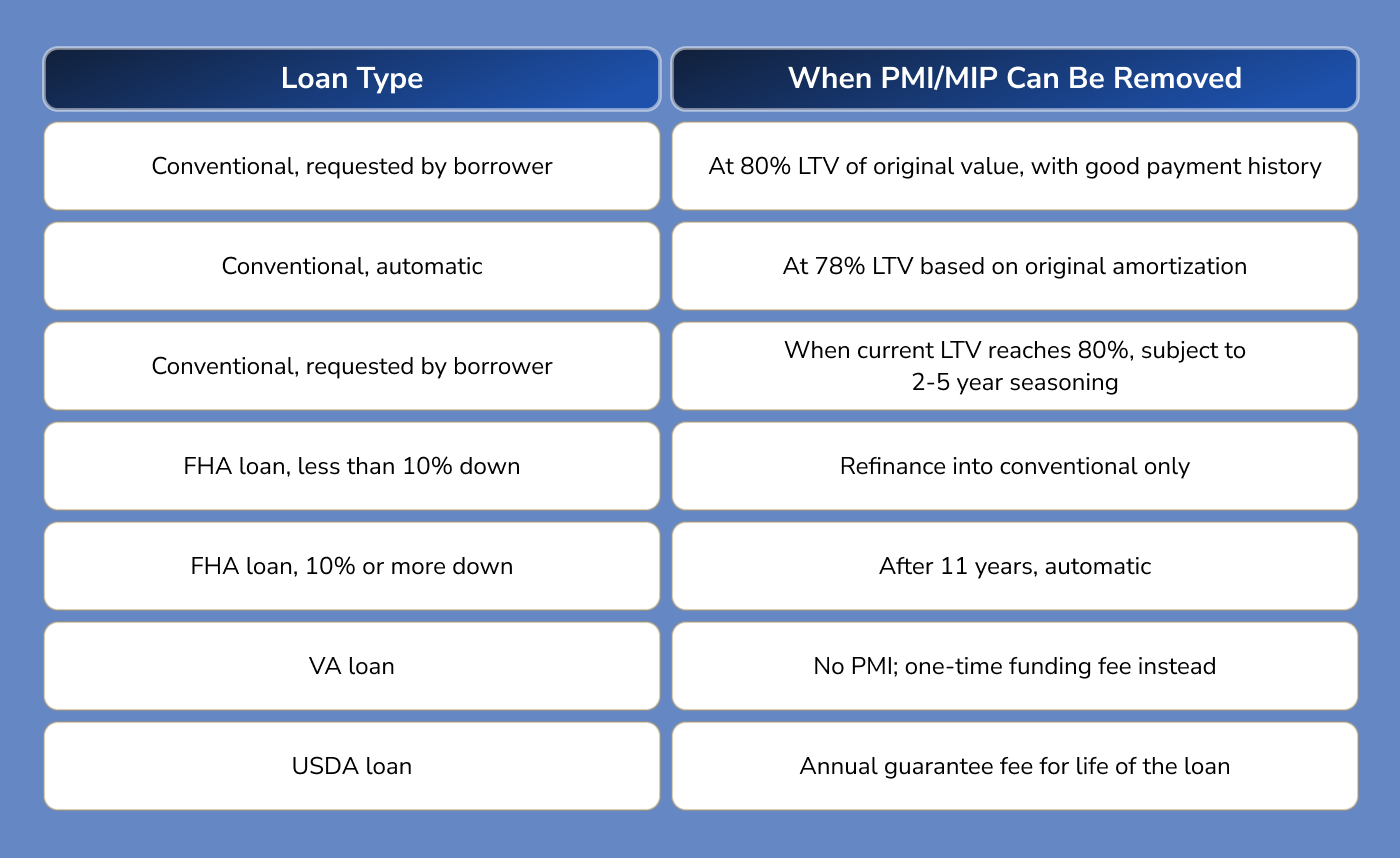 | Loan Type | When PMI/MIP Can Be Removed |
|---|---|
| Conventional, requested by borrower | At 80% LTV of original value, with good payment history |
| Conventional, automatic | At 78% LTV based on original amortization |
| Conventional, requested by borrower | When current LTV reaches 80%, subject to 2-5 year seasoning |
| FHA loan, less than 10% down | Refinance into conventional only |
| FHA loan, 10% or more down | After 11 years, automatic |
| VA loan | No PMI; one-time funding fee instead |
| USDA loan | Annual guarantee fee for life of the loan |